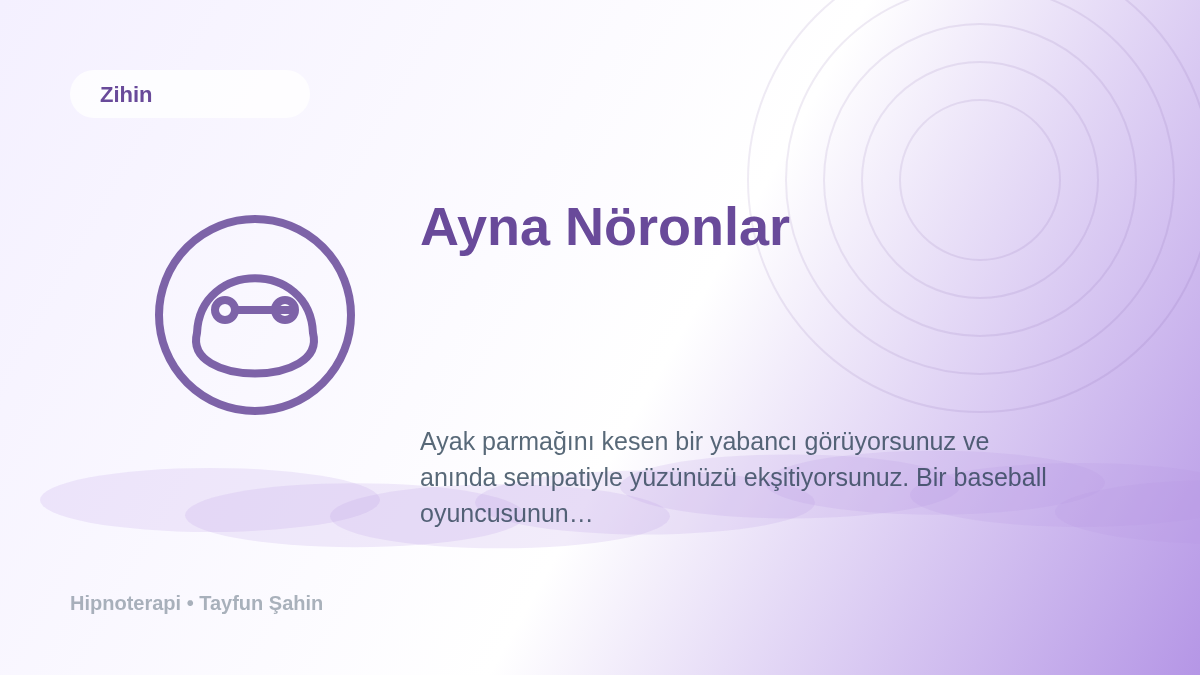 Zihin

Ayna Nöronlar

Ayak parmağını kesen bir yabancı görüyorsunuz ve anında sempatiyle yüzünüzü ekşitiyorsunuz. Bir baseball oyuncusunun…

Hipnoterapi • Tayfun Şahin